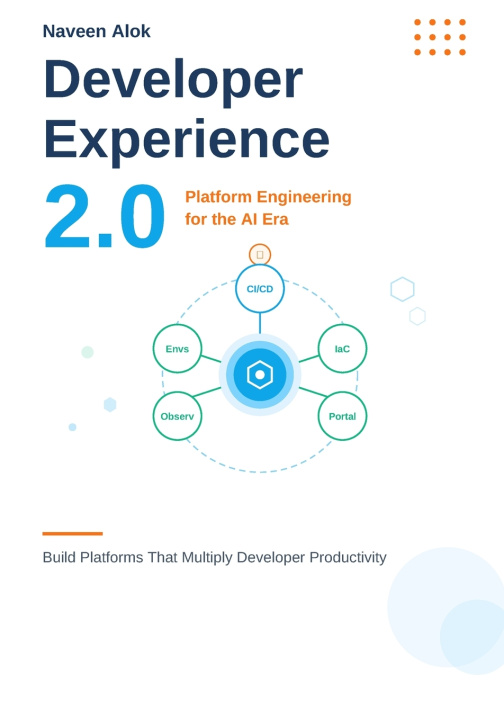 Naveen Alok

Developer Experience

2.0

Platform Engineering for the AI Era

CI/CD

Envs

IaC

Observ

Portal

Build Platforms That Multiply Developer Productivity